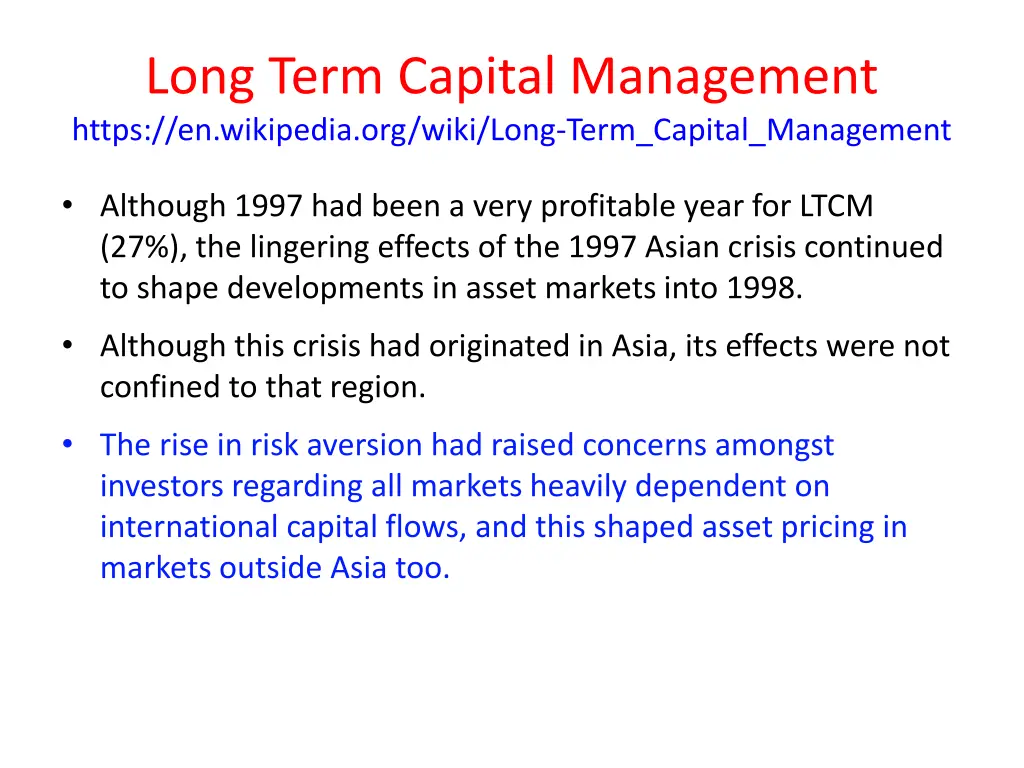 Long Term Capital Management
https://en.wikipedia.org/wiki/Long-Term_Capital_Management

• Although 1997 had been a very profitable year for LTCM (27%), the lingering effects of the 1997 Asian crisis continued to shape developments in asset markets into 1998.

• Although this crisis had originated in Asia, its effects were not confined to that region.

• The rise in risk aversion had raised concerns amongst investors regarding all markets heavily dependent on international capital flows, and this shaped asset pricing in markets outside Asia too.